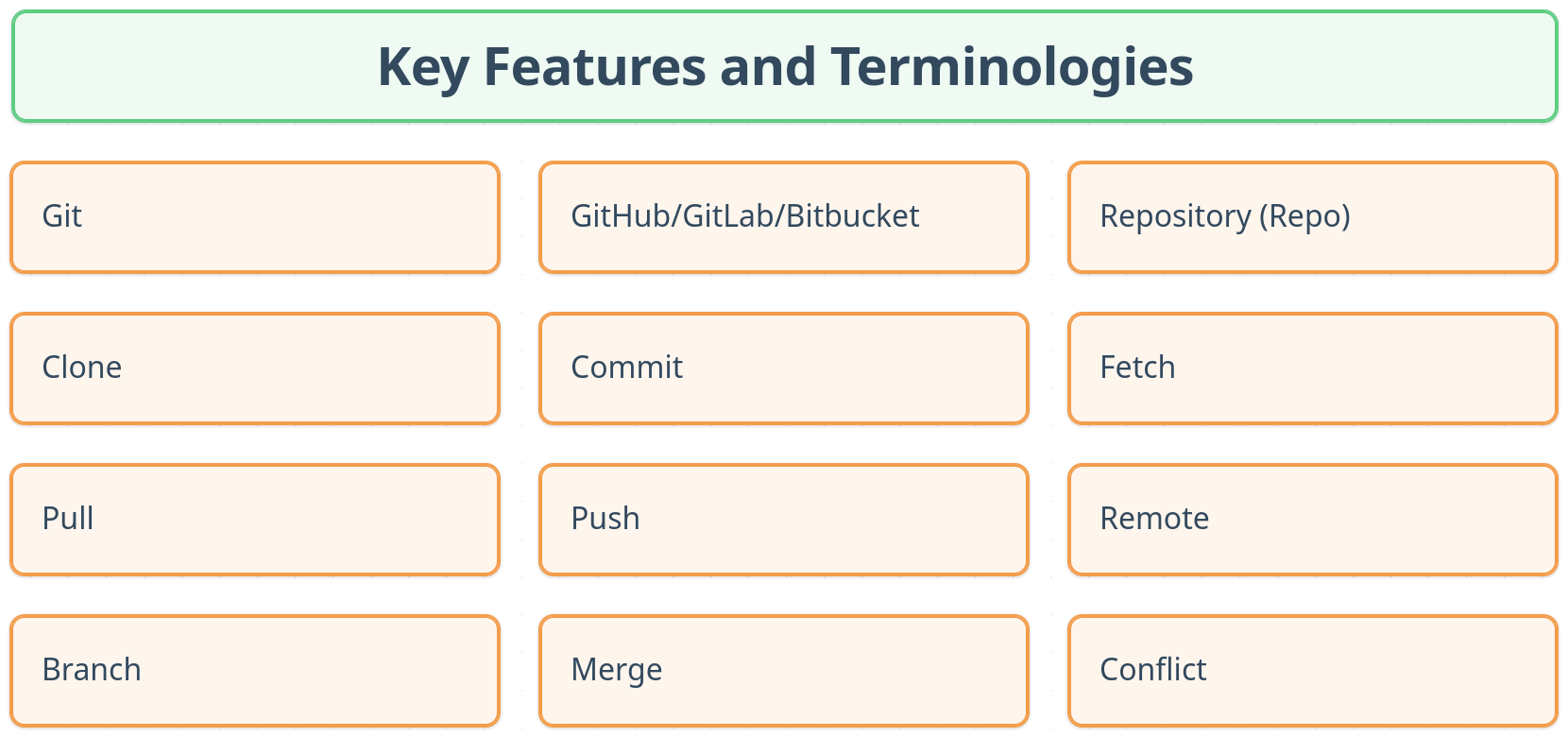 Key Features and Terminologies

Git

GitHub/GitLab/Bitbucket

Repository (Repo)

Clone

Commit

Fetch

Pull

Push

Remote

Branch

Merge

Conflict